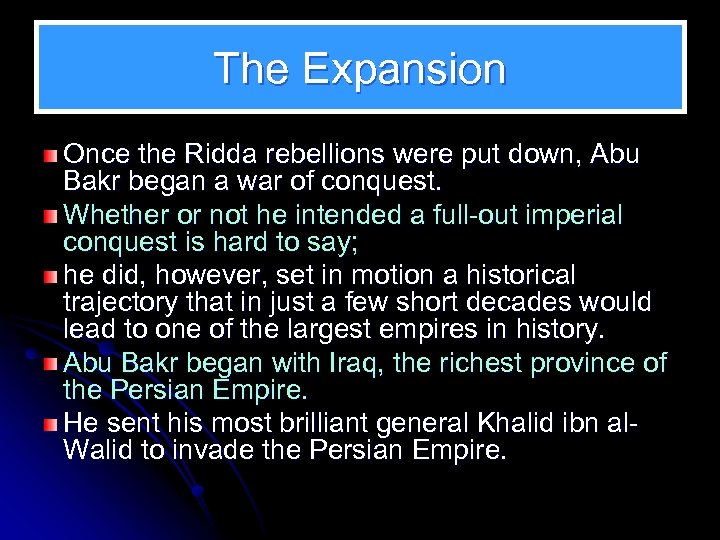 The Expansion

Once the Ridda rebellions were put down, Abu Bakr began a war of conquest.

Whether or not he intended a full-out imperial conquest is hard to say;

he did, however, set in motion a historical trajectory that in just a few short decades would lead to one of the largest empires in history.

Abu Bakr began with Iraq, the richest province of the Persian Empire.

He sent his most brilliant general Khalid ibn al-Walid to invade the Persian Empire.